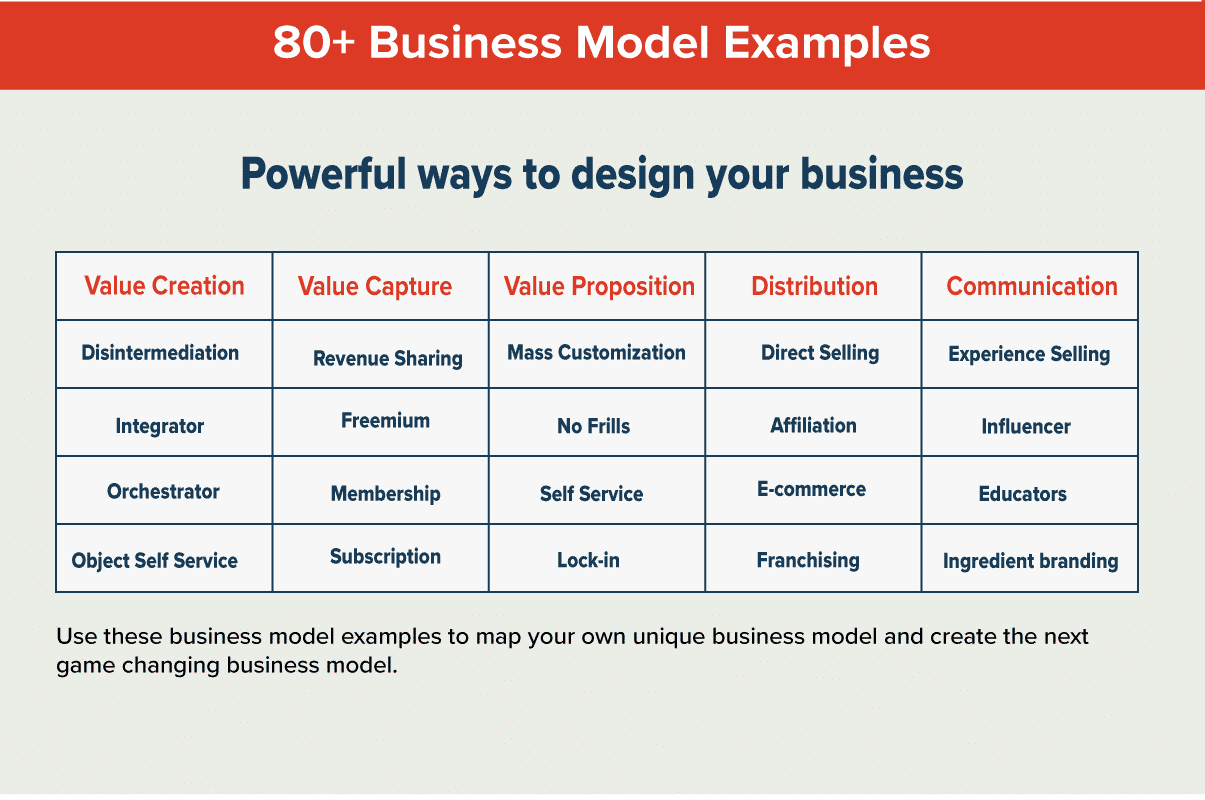 80+ Business Model Examples

Powerful ways to design your business

| Value Creation | Value Capture | Value Proposition | Distribution | Communication |
|---|---|---|---|---|
| Disintermediation | Revenue Sharing | Mass Customization | Direct Selling | Experience Selling |
| Integrator | Freemium | No Frills | Affiliation | Influencer |
| Orchestrator | Membership | Self Service | E-commerce | Educators |
| Object Self Service | Subscription | Lock-in | Franchising | Ingredient branding |

Use these business model examples to map your own unique business model and create the next game changing business model.